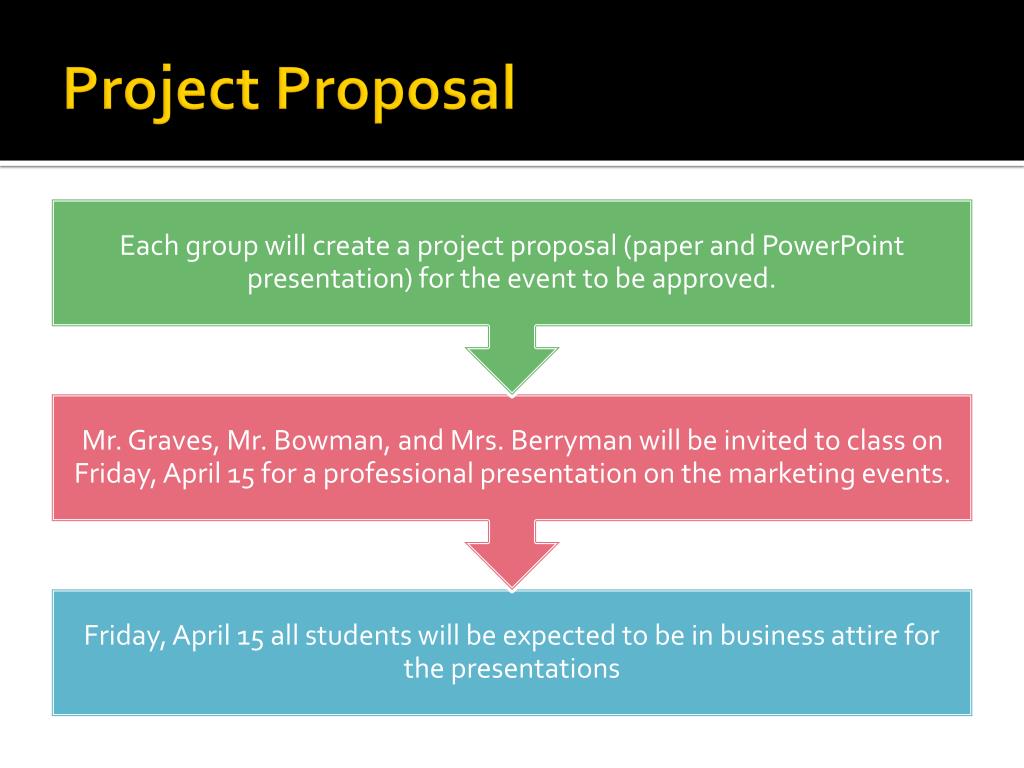 Project Proposal

Each group will create a project proposal (paper and PowerPoint presentation) for the event to be approved.

Mr. Graves, Mr. Bowman, and Mrs. Berryman will be invited to class on Friday, April 15 for a professional presentation on the marketing events.

Friday, April 15 all students will be expected to be in business attire for the presentations